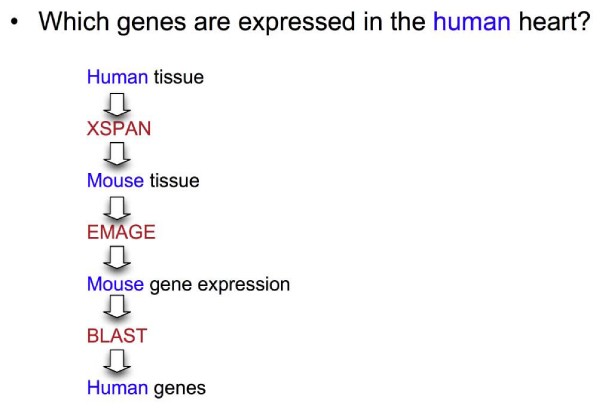 • Which genes are expressed in the human heart?

Human tissue

XSPAN

Mouse tissue

EMAGE

Mouse gene expression

BLAST

Human genes